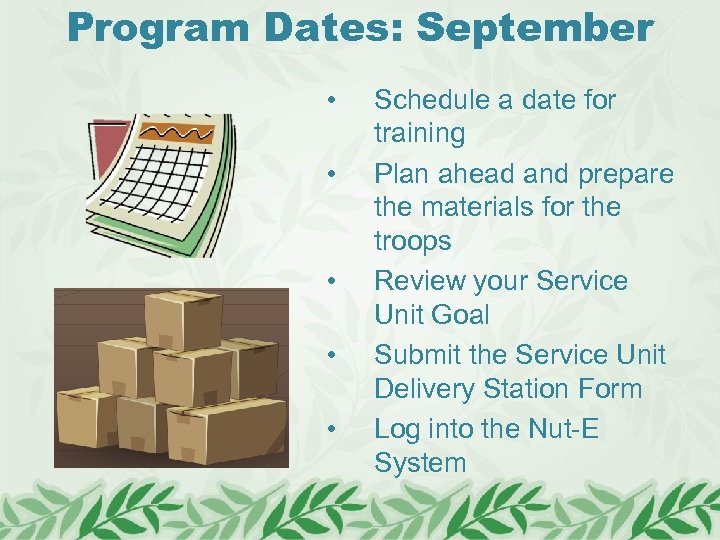 Program Dates: September

• Schedule a date for training
• Plan ahead and prepare the materials for the troops
• Review your Service Unit Goal
• Submit the Service Unit Delivery Station Form
• Log into the Nut-E System